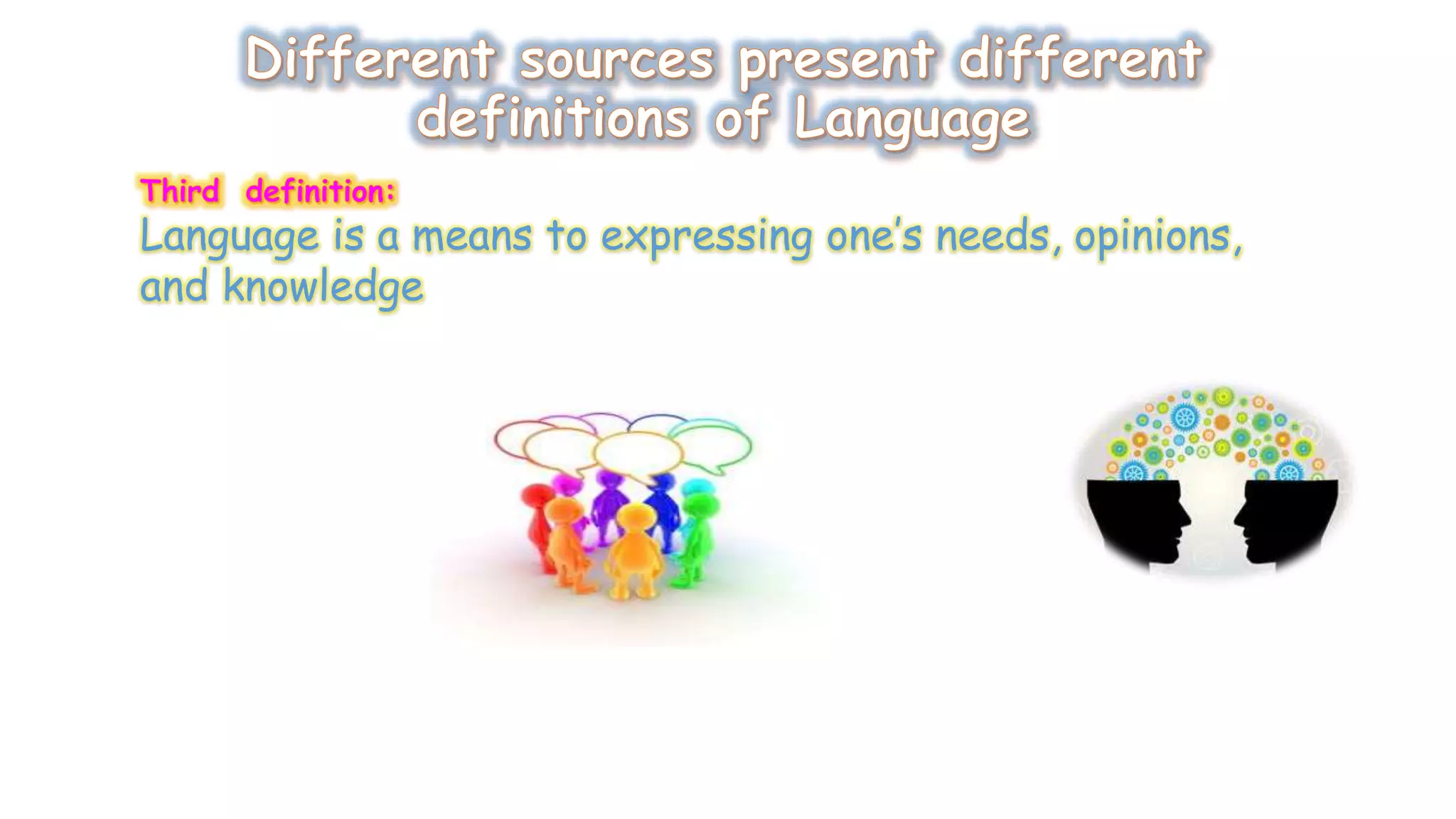 Different sources present different definitions of Language

Third definition:
Language is a means to expressing one's needs, opinions, and knowledge